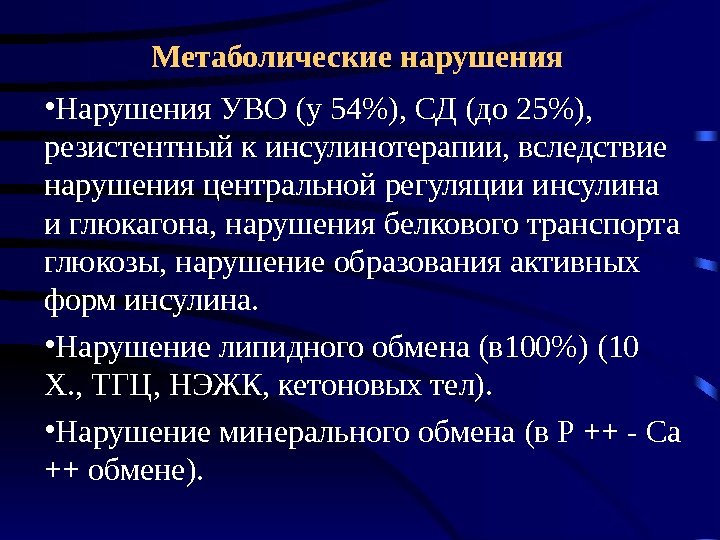 Метаболические нарушения

•Нарушения УВО (у 54%), СД (до 25%), резистентный к инсулинотерапии, вследствие нарушения центральной регуляции инсулина и глюкагона, нарушения белкового транспорта глюкозы, нарушение образования активных форм инсулина.

•Нарушение липидного обмена (в100%) (10 Х., ТГЦ, НЭЖК, кетоновых тел).

•Нарушение минерального обмена (в Р ++ - Са ++ обмене).